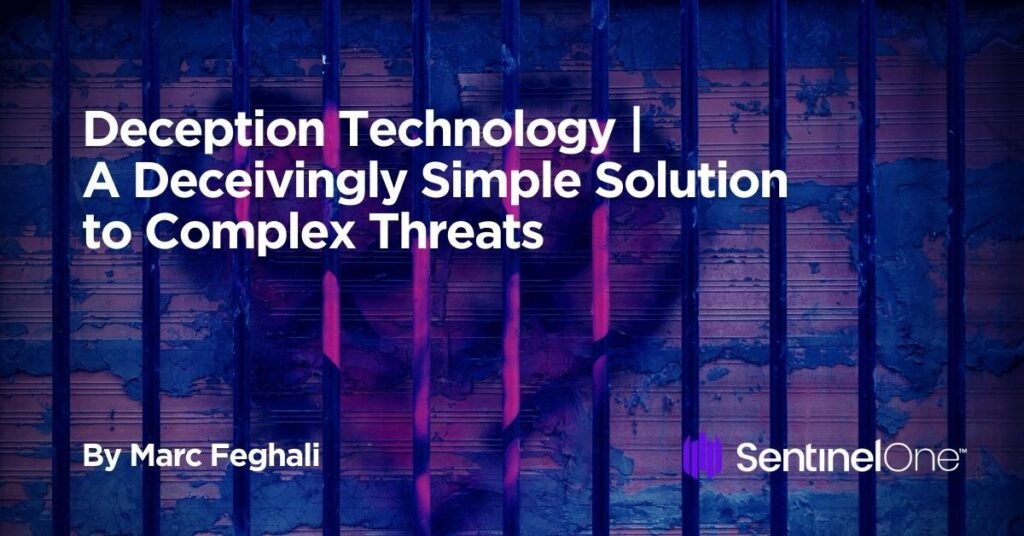 Deception Technology | A Deceivingly Simple Solution to Complex Threats

By Marc Feghali

SentinelOne™